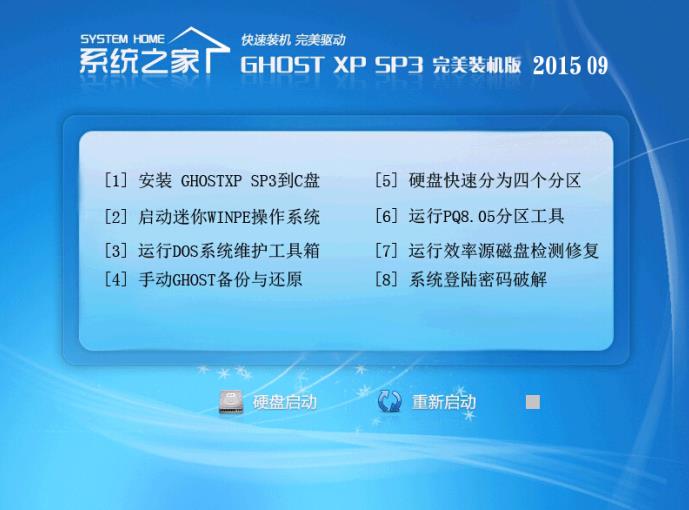 SYSTEM HOME
系统之家
快速装机 完美驱动
GHOST XP SP3 完美装机版 2015 09

[1] 安装 GHOSTXP SP3到C盘
[2] 启动迷你WINPE操作系统
[3] 运行DOS系统维护工具箱
[4] 手动GHOST备份与还原

[5] 硬盘快速分为四个分区
[6] 运行PQ8.05分区工具
[7] 运行效率源磁盘检测修复
[8] 系统登陆密码破解

硬盘启动
重新启动